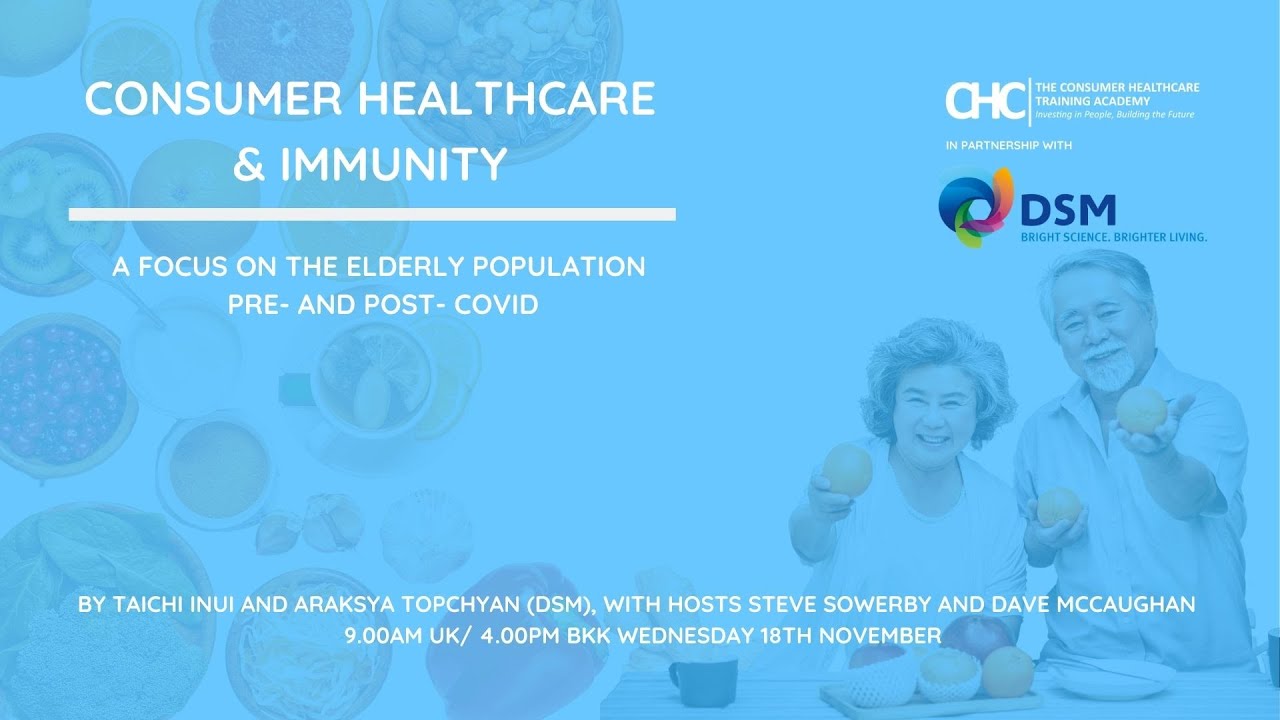 CONSUMER HEALTHCARE & IMMUNITY

A FOCUS ON THE ELDERLY POPULATION PRE- AND POST- COVID

CHC THE CONSUMER HEALTHCARE TRAINING ACADEMY
Investing in People, Building the Future

IN PARTNERSHIP WITH

DSM
BRIGHT SCIENCE. BRIGHTER LIVING.

BY TAICHI INUI AND ARAKSYA TOPCHYAN (DSM), WITH HOSTS STEVE SOWERBY AND DAVE MCCAUGHAN
9.00AM UK/ 4.00PM BKK WEDNESDAY 18TH NOVEMBER